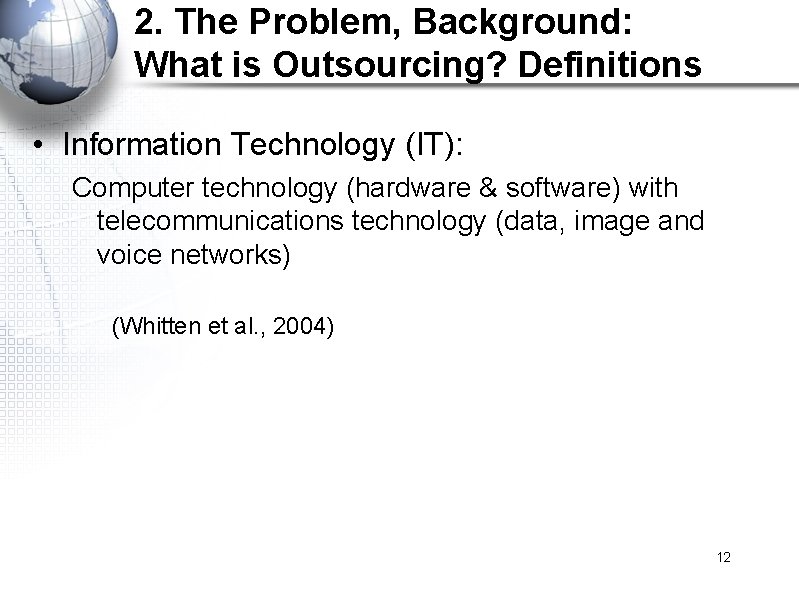 2. The Problem, Background: What is Outsourcing? Definitions

• Information Technology (IT):

Computer technology (hardware & software) with telecommunications technology (data, image and voice networks)

(Whitten et al., 2004)

12